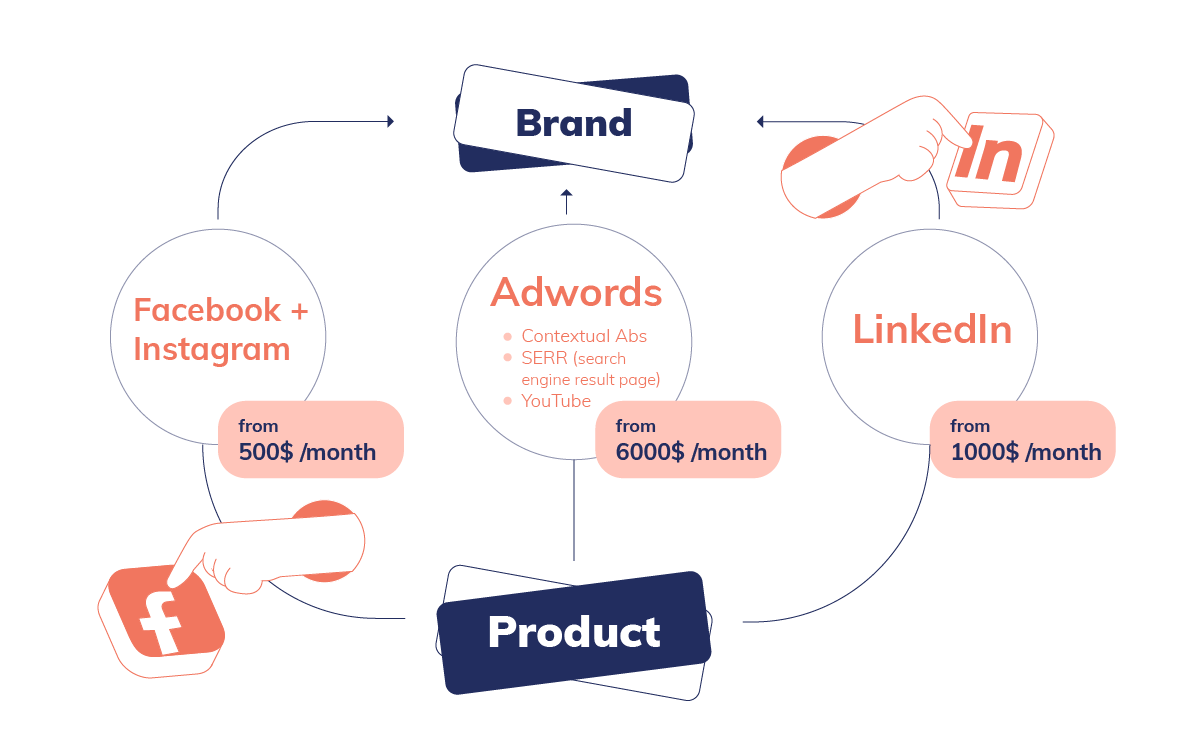 Brand

In

Facebook + Instagram

from
500$ /month

Adwords

- Contextual Abs
- SERR (search engine result page)
- YouTube

from
6000$ /month

LinkedIn

from
1000$ /month

f

Product